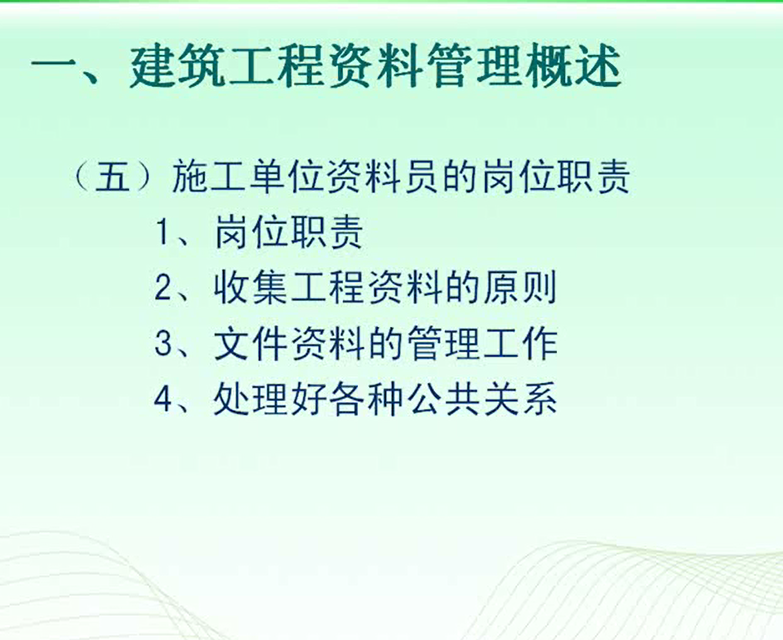 一、建筑工程资料管理概述

（五）施工单位资料员的岗位职责

1、岗位职责

2、收集工程资料的原则

3、文件资料的管理工作

4、处理好各种公共关系